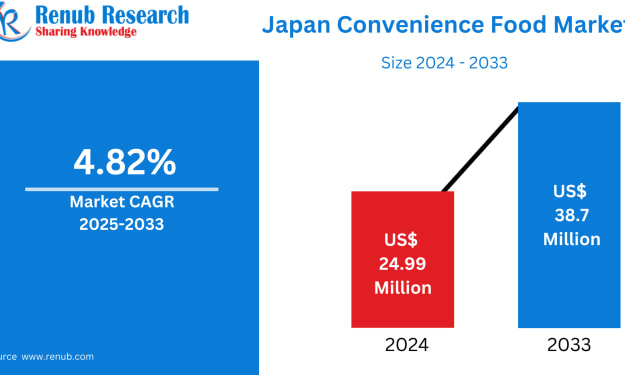 Renub Research
Sharing Knowledge

Japan Convenience Food Market

Size 2024 - 2033

4.82%
Market CAGR
2025-2033

US$
24.99
Million

US$
38.7
Million

2024

2033

urce www.renub.com